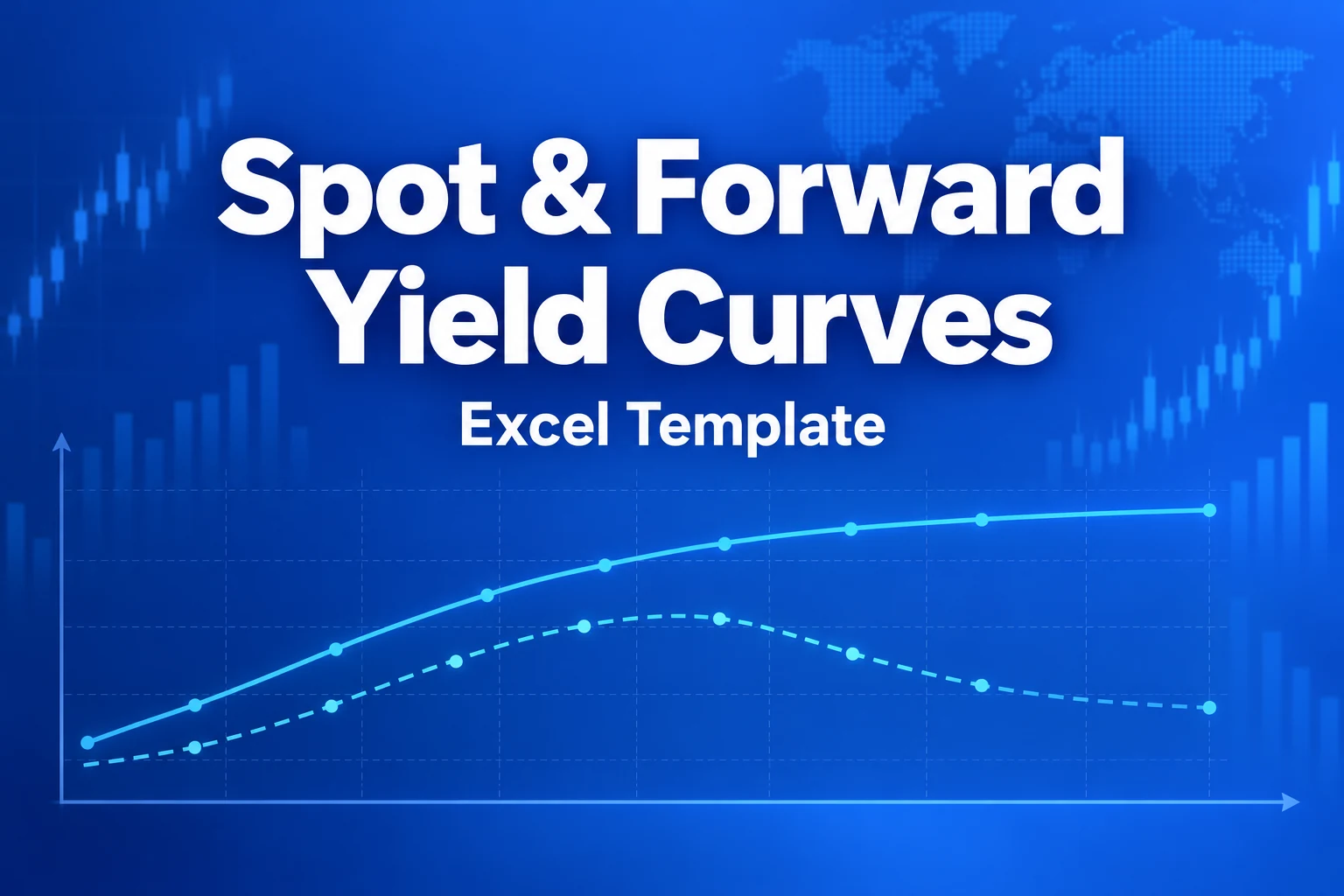 Spot & Forward
Yield Curves

Excel Template